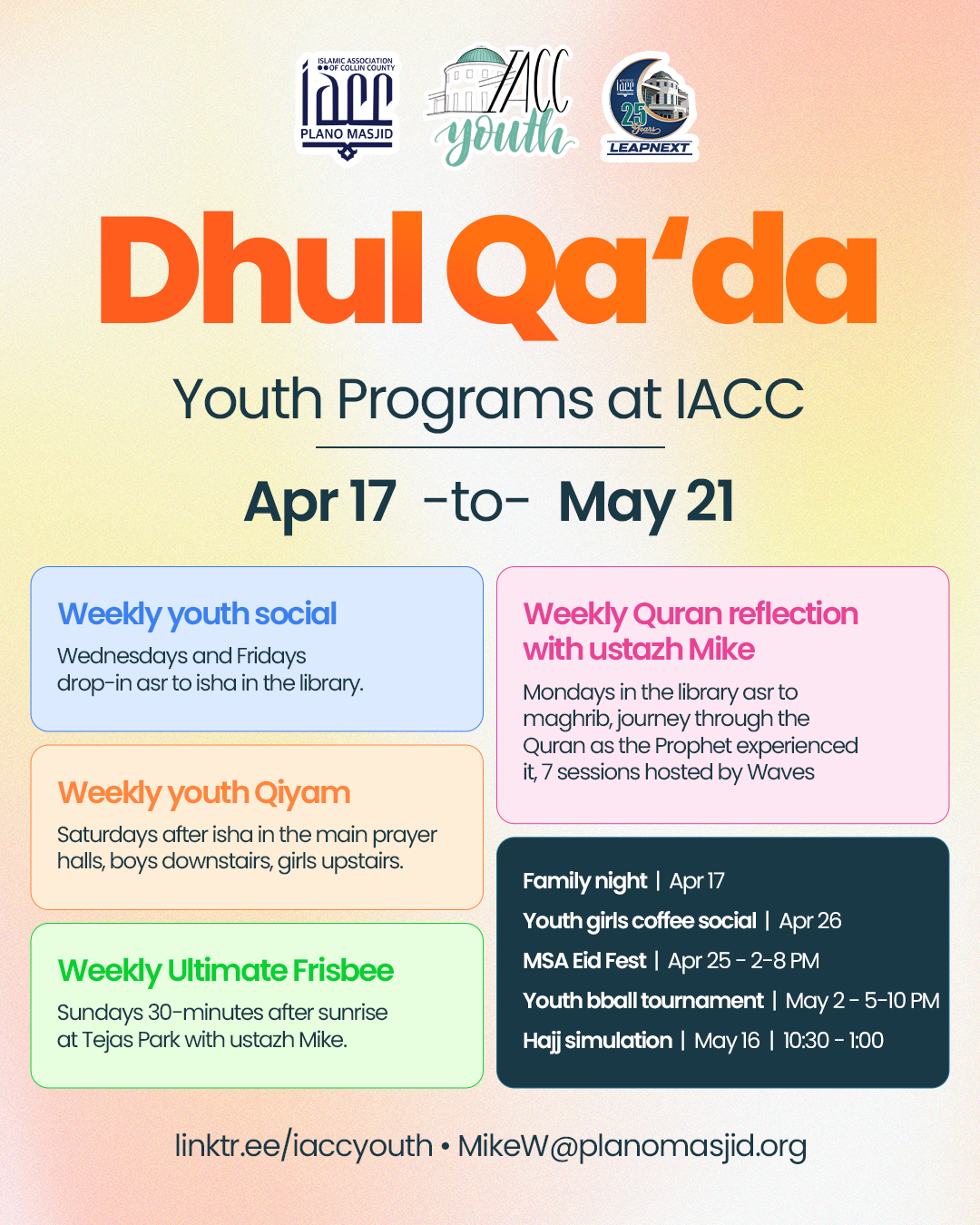 ISLAMIC ASSOCIATION OF COLLIN COUNTY
iacc
PLANO MASJID

IACC youth

iacc 25 Years
LEAPNEXT

Dhul Qa'da

Youth Programs at IACC

Apr 17 -to- May 21

Weekly youth social
Wednesdays and Fridays drop-in asr to isha in the library.

Weekly youth Qiyam
Saturdays after isha in the main prayer halls, boys downstairs, girls upstairs.

Weekly Ultimate Frisbee
Sundays 30-minutes after sunrise at Tejas Park with ustazh Mike.

Weekly Quran reflection with ustazh Mike
Mondays in the library asr to maghrib, journey through the Quran as the Prophet experienced it, 7 sessions hosted by Waves

Family night | Apr 17
Youth girls coffee social | Apr 26
MSA Eid Fest | Apr 25 - 2-8 PM
Youth bball tournament | May 2 - 5-10 PM
Hajj simulation | May 16 | 10:30 - 1:00

linktr.ee/iaccyouth • MikeW@planomasjid.org